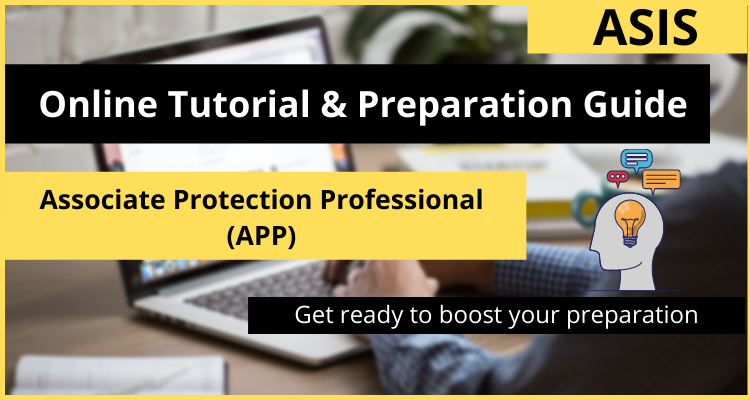 ASIS

Online Tutorial & Preparation Guide

Associate Protection Professional (APP)

Get ready to boost your preparation